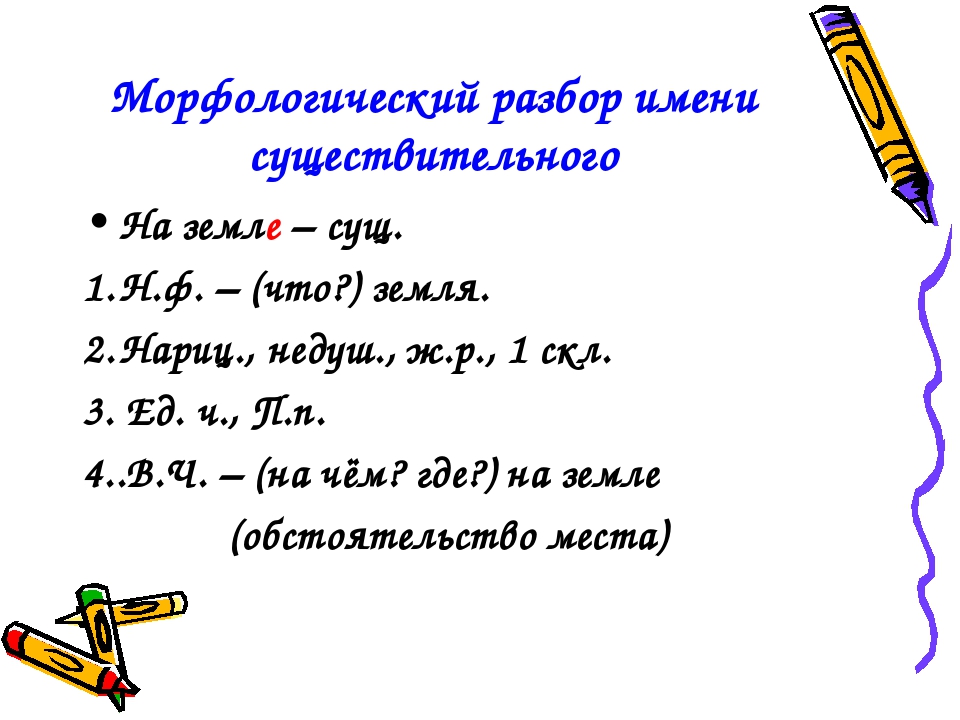 Морфологический разбор имени существительного

• На земле – сущ.

1.Н.ф. – (что?) земля.

2.Нариц., недуш., ж.р., 1 скл.

3. Ед. ч., П.п.

4..В.Ч. – (на чём? где?) на земле (обстоятельство места)